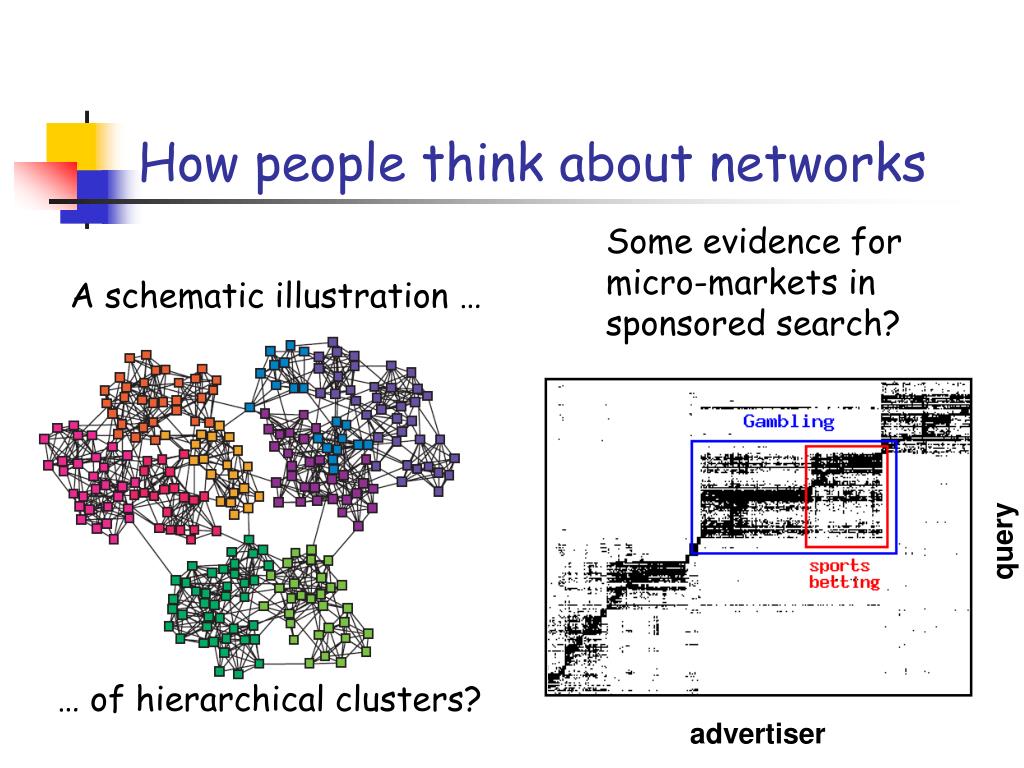 How people think about networks

A schematic illustration …

… of hierarchical clusters?

Some evidence for micro-markets in sponsored search?

Gambling

sports betting

query

advertiser